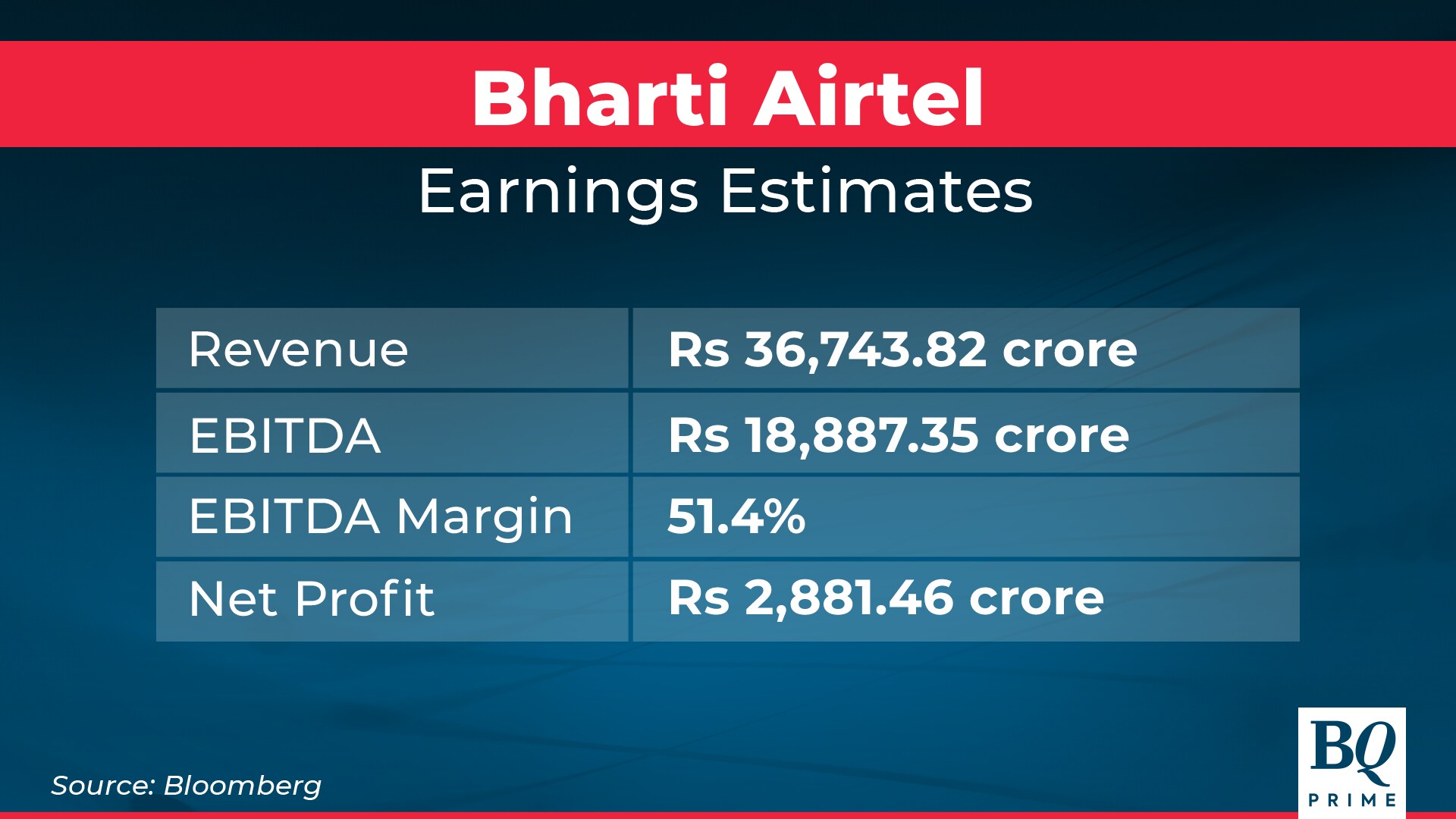 Bharti Airtel

Earnings Estimates

| Revenue | Rs 36,743.82 crore |
|---|---|
| EBITDA | Rs 18,887.35 crore |
| EBITDA Margin | 51.4% |
| Net Profit | Rs 2,881.46 crore |

Source: Bloomberg

BQ PRIME